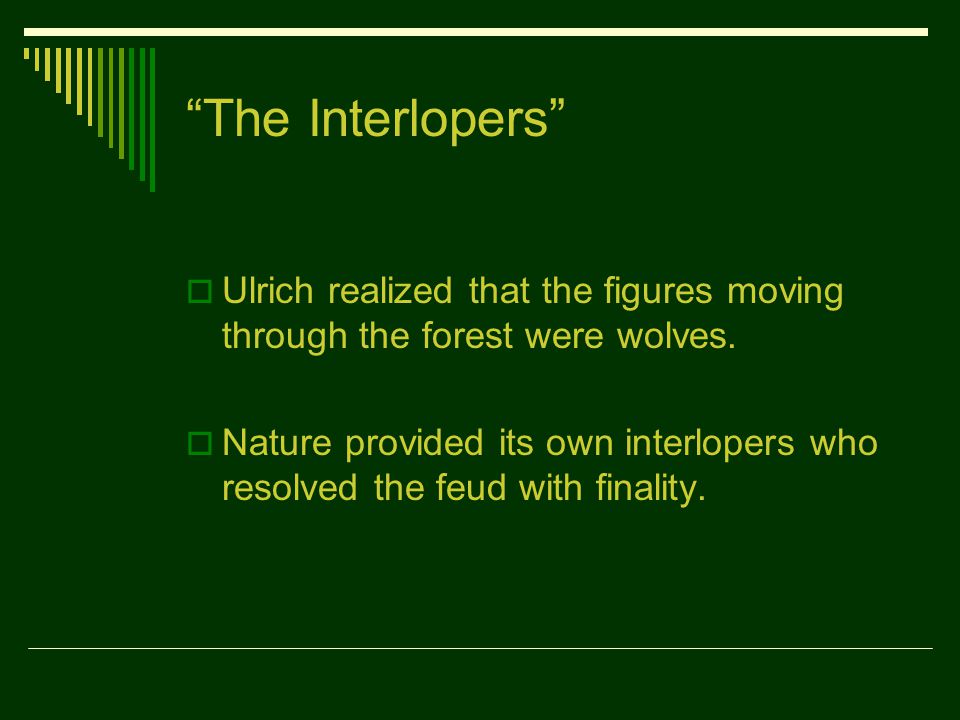 “The Interlopers”

Ulrich realized that the figures moving through the forest were wolves.

Nature provided its own interlopers who resolved the feud with finality.